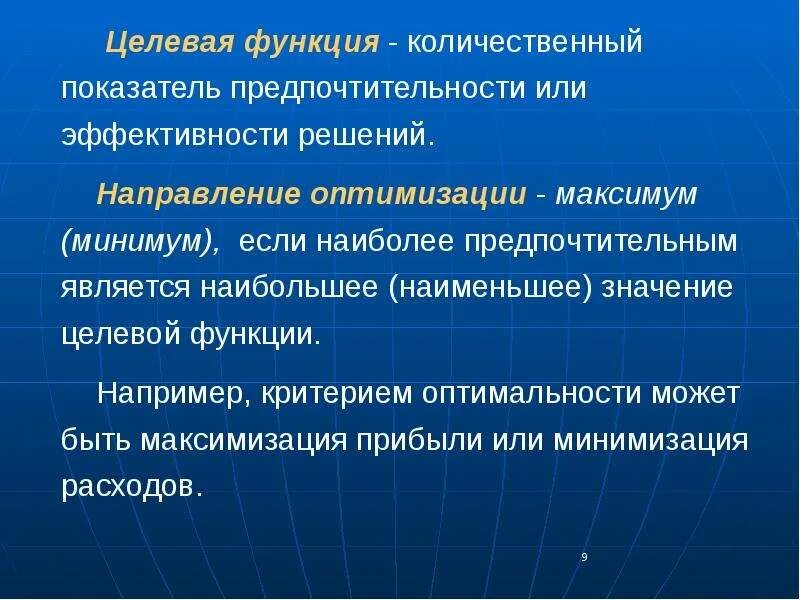 Целевая функция - количественный показатель предпочтительности или эффективности решений.

Направление оптимизации - максимум (минимум), если наиболее предпочтительным является наибольшее (наименьшее) значение целевой функции.

Например, критерием оптимальности может быть максимизация прибыли или минимизация расходов.

9